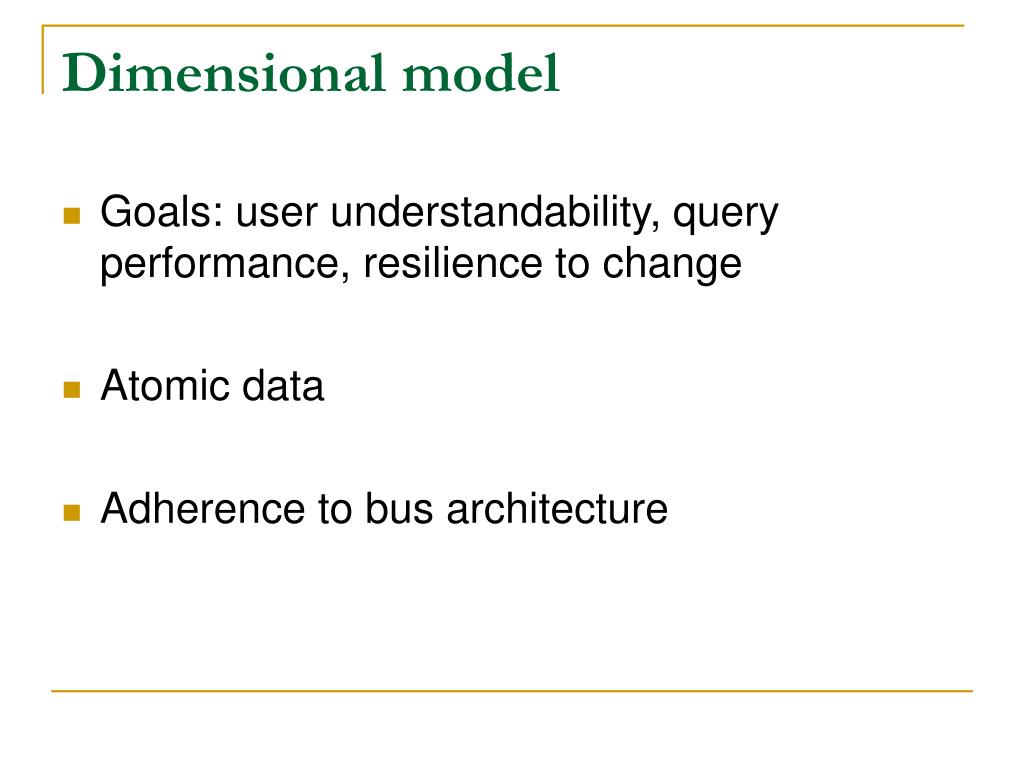 Dimensional model

Goals: user understandability, query performance, resilience to change

Atomic data

Adherence to bus architecture